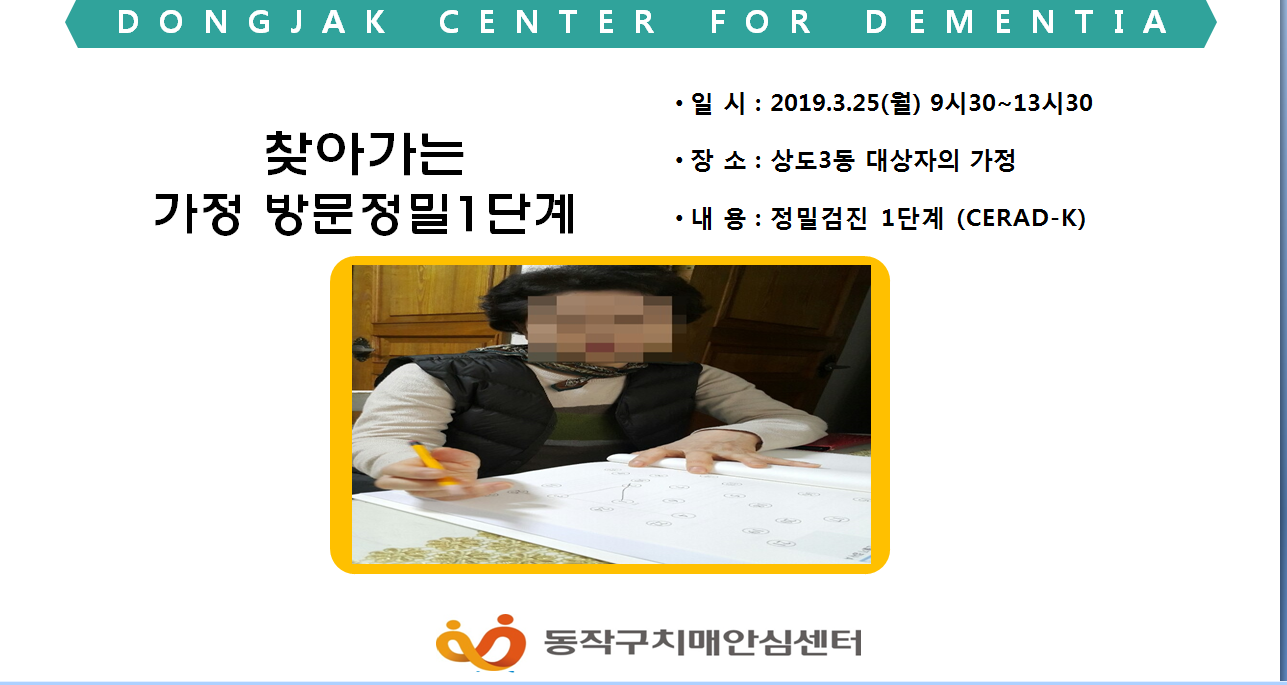 DONGJAK CENTER FOR DEMENTIA

찾아가는
가정 방문정밀1단계

• 일 시 : 2019.3.25(월) 9시30~13시30

• 장 소 : 상도3동 대상자의 가정

• 내 용 : 정밀검진 1단계 (CERAD-K)

동작구치매안심센터